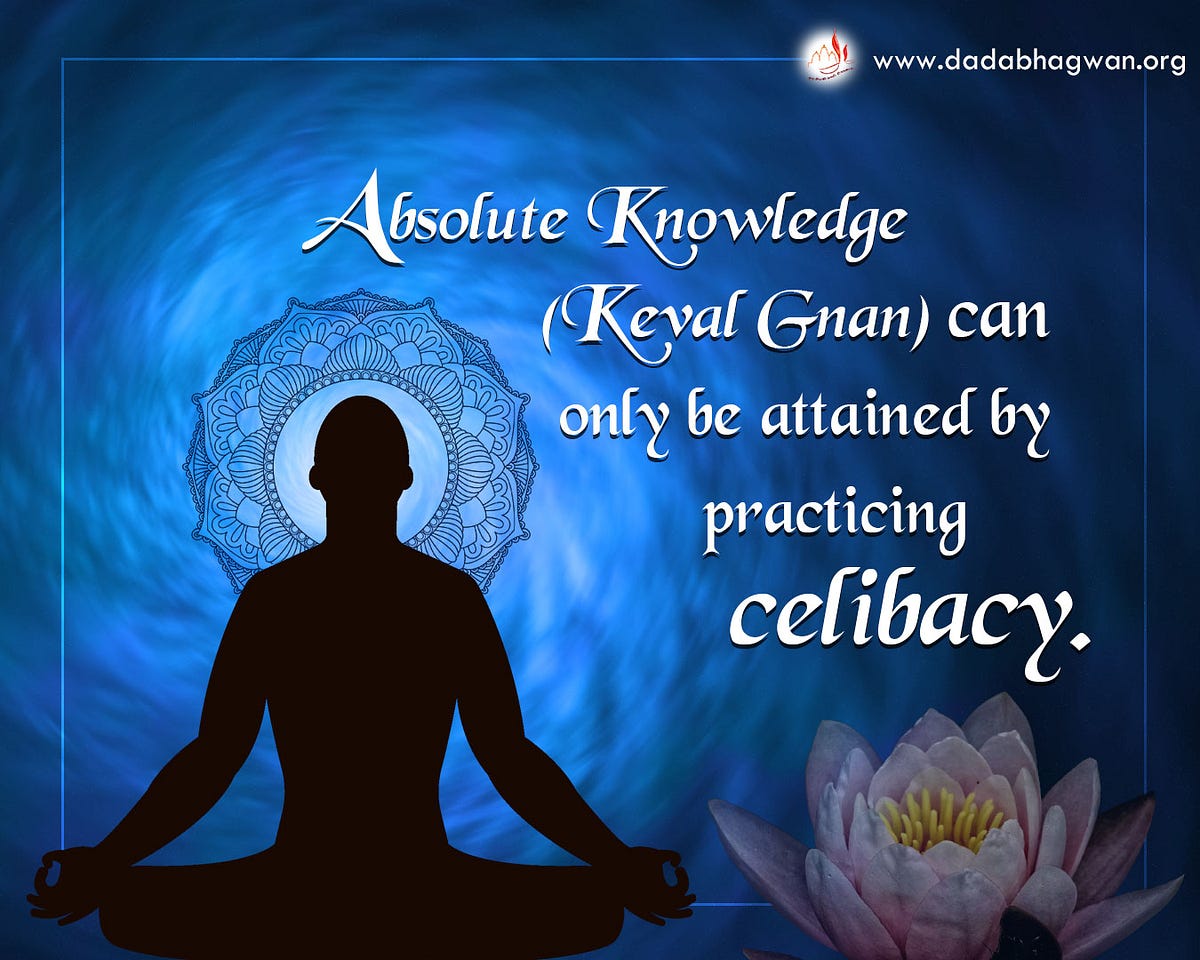 www.dadabhagwan.org

Absolute Knowledge (Keval Gnan) can only be attained by practicing celibacy.